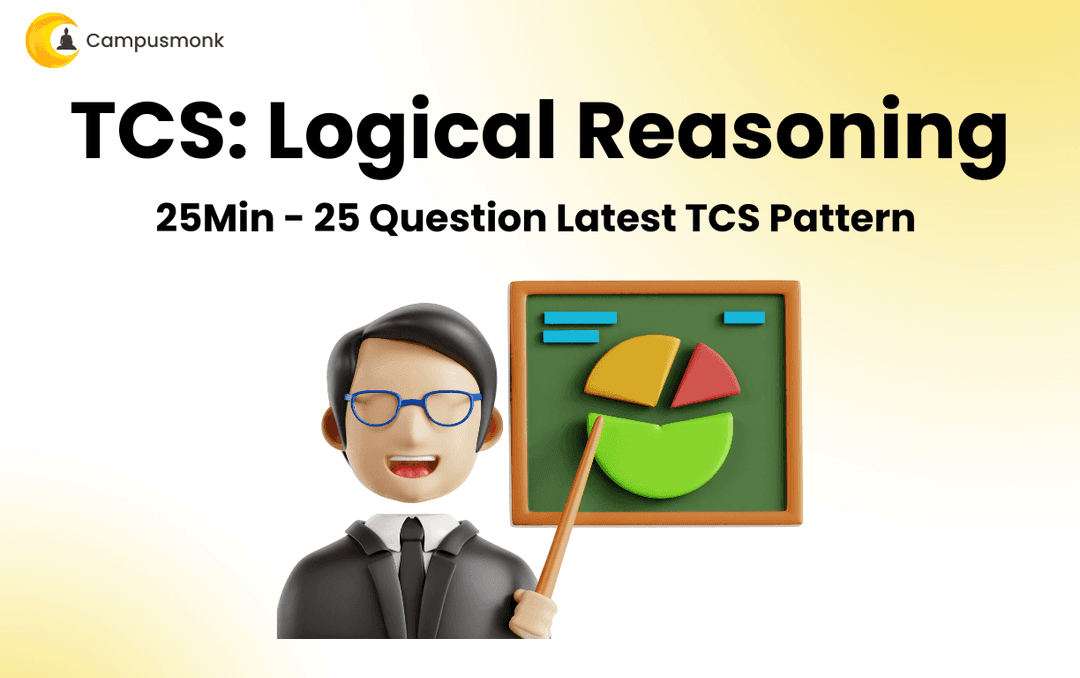 Campusmonk

TCS: Logical Reasoning

25Min - 25 Question Latest TCS Pattern